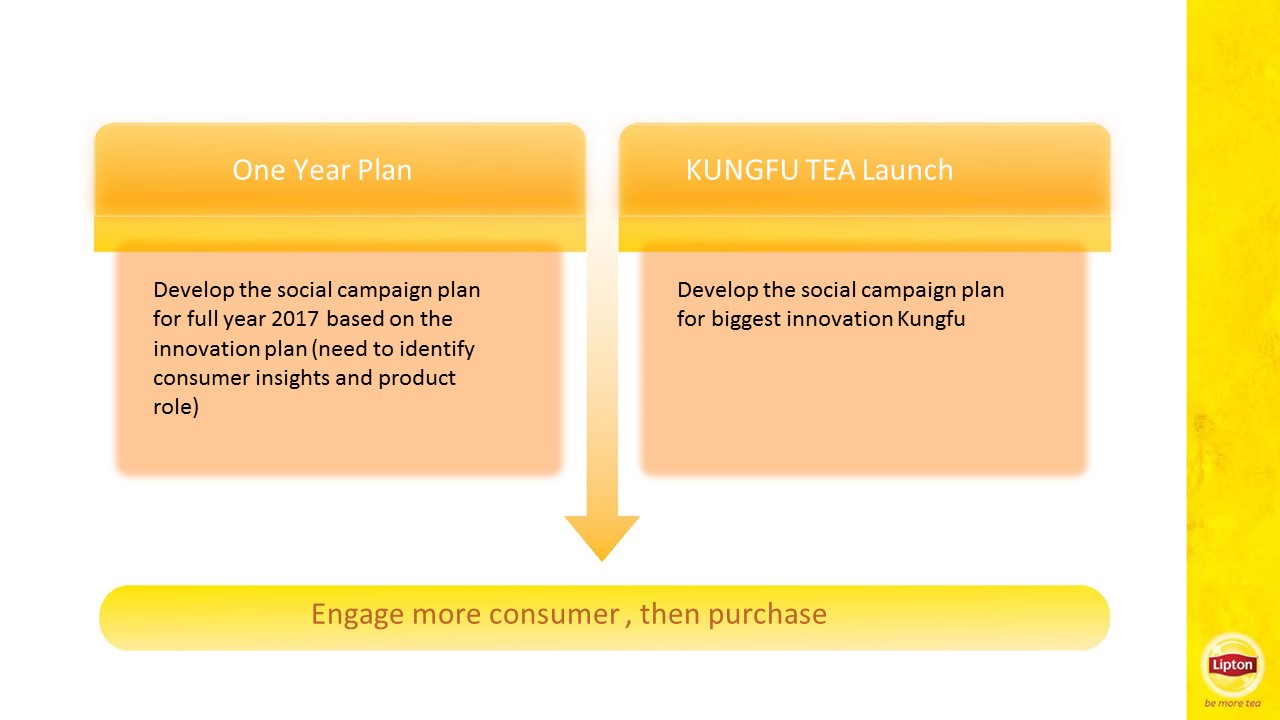 One Year Plan

Develop the social campaign plan for full year 2017 based on the innovation plan (need to identify consumer insights and product role)

KUNGFU TEA Launch

Develop the social campaign plan for biggest innovation Kungfu

Engage more consumer , then purchase

Lipton

be more tea